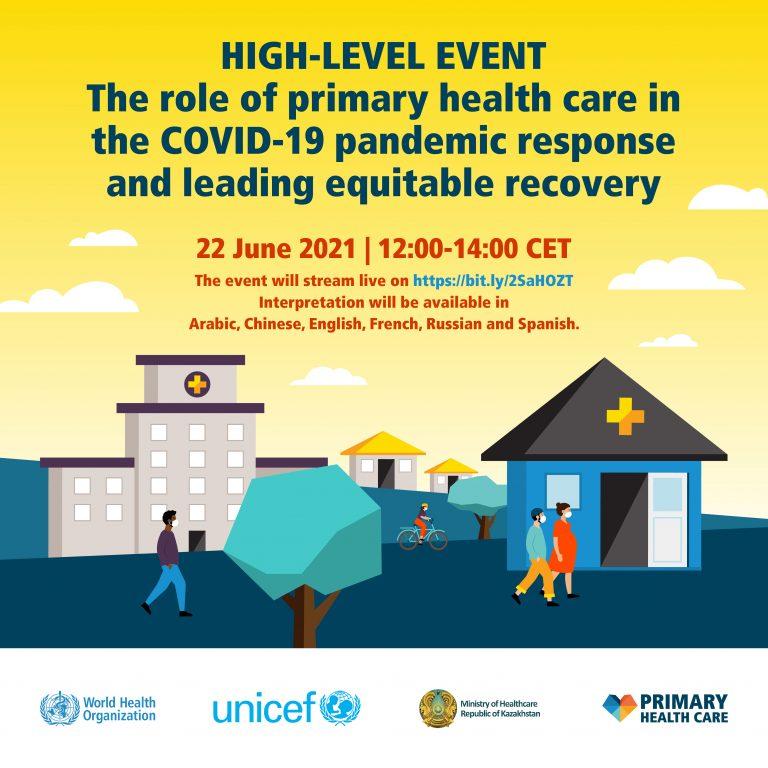 HIGH-LEVEL EVENT
The role of primary health care in the COVID-19 pandemic response and leading equitable recovery

22 June 2021 | 12:00-14:00 CET

The event will stream live on https://bit.ly/2SaHOZT
Interpretation will be available in
Arabic, Chinese, English, French, Russian and Spanish.

World Health Organization

unicef

Ministry of Healthcare Republic of Kazakhstan

PRIMARY HEALTH CARE